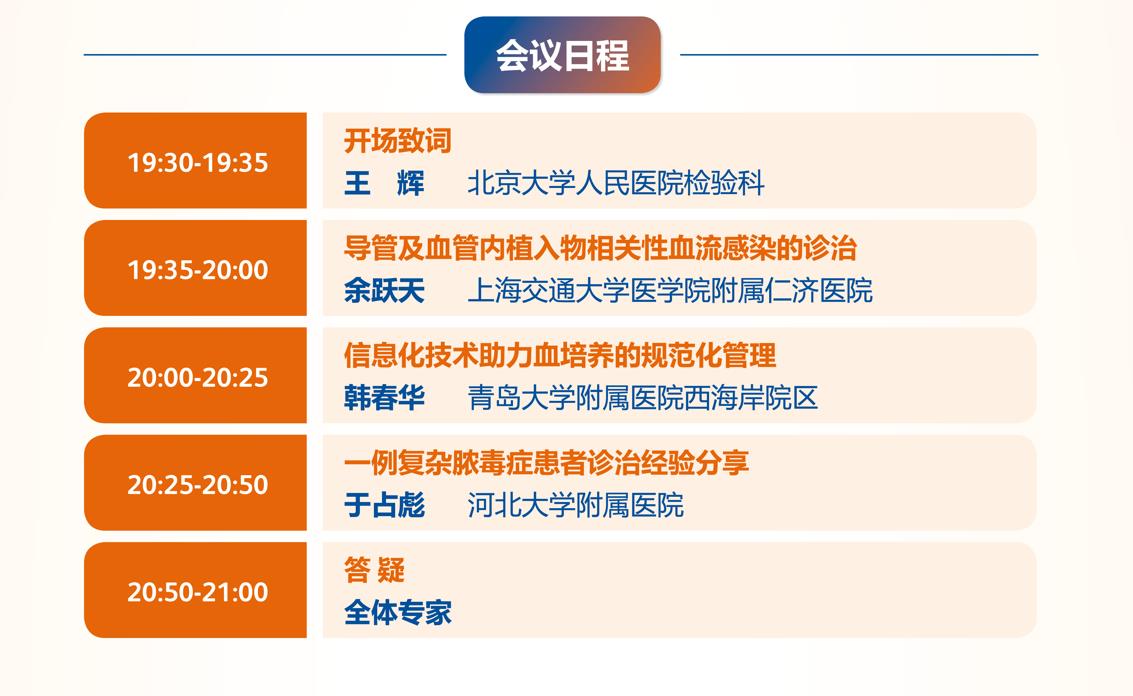 会议日程

19:30-19:35
开场致词
王　辉　北京大学人民医院检验科

19:35-20:00
导管及血管内植入物相关性血流感染的诊治
余跃天　上海交通大学医学院附属仁济医院

20:00-20:25
信息化技术助力血培养的规范化管理
韩春华　青岛大学附属医院西海岸院区

20:25-20:50
一例复杂脓毒症患者诊治经验分享
于占彪　河北大学附属医院

20:50-21:00
答 疑
全体专家